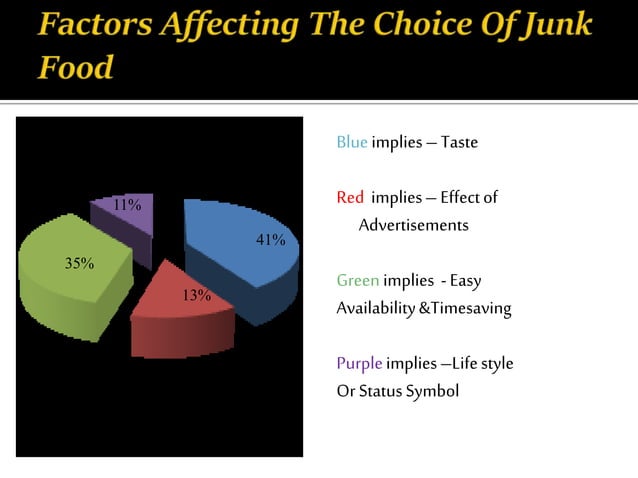 Factors Affecting The Choice Of Junk Food

11%

41%

35%

13%

Blue implies – Taste

Red implies – Effect of Advertisements

Green implies - Easy Availability &Timesaving

Purple implies –Life style Or Status Symbol